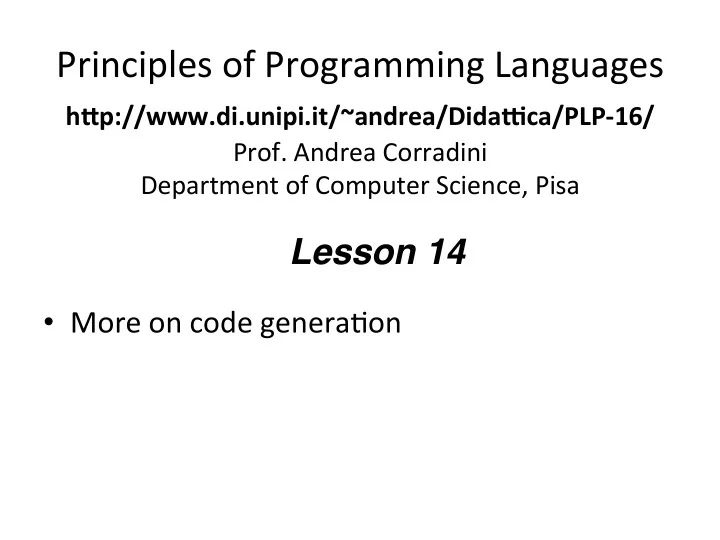 Principles of Programming Languages

http://www.di.unipi.it/~andrea/Didattica/PLP-16/

Prof. Andrea Corradini
Department of Computer Science, Pisa

Lesson 14

• More on code generation